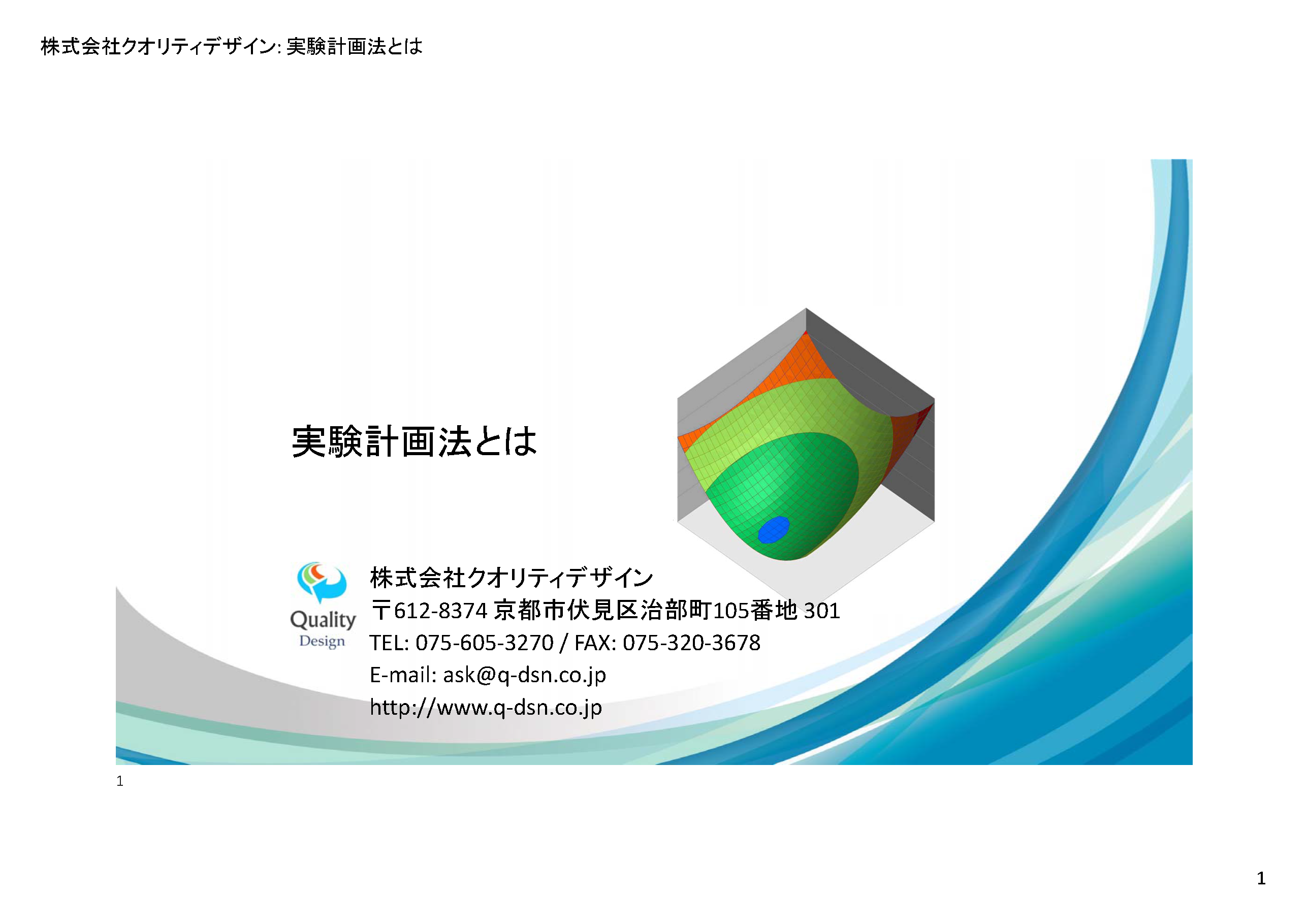 株式会社クオリティデザイン: 実験計画法とは

実験計画法とは

Quality
Design

株式会社クオリティデザイン
〒612-8374 京都市伏見区治部町105番地 301
TEL: 075-605-3270 / FAX: 075-320-3678
E-mail: ask@q-dsn.co.jp
http://www.q-dsn.co.jp

1

1